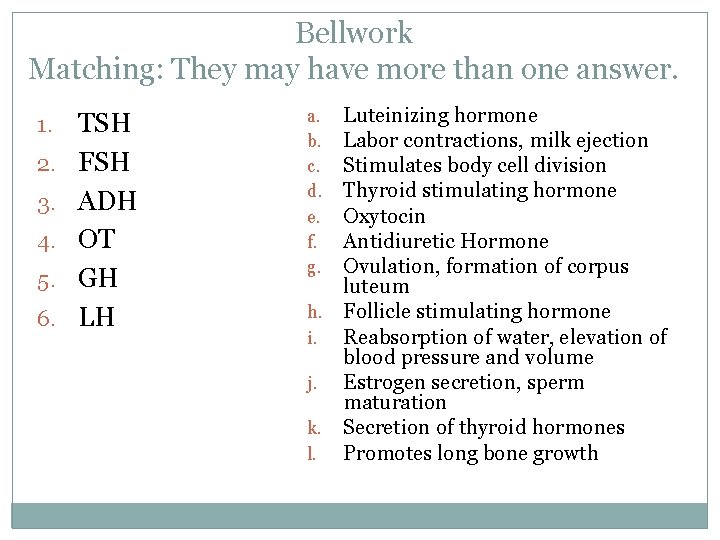 Bellwork
Matching: They may have more than one answer.

1. TSH
2. FSH
3. ADH
4. OT
5. GH
6. LH

a. Luteinizing hormone
b. Labor contractions, milk ejection
c. Stimulates body cell division
d. Thyroid stimulating hormone
e. Oxytocin
f. Antidiuretic Hormone
g. Ovulation, formation of corpus luteum
h. Follicle stimulating hormone
i. Reabsorption of water, elevation of blood pressure and volume
j. Estrogen secretion, sperm maturation
k. Secretion of thyroid hormones
l. Promotes long bone growth